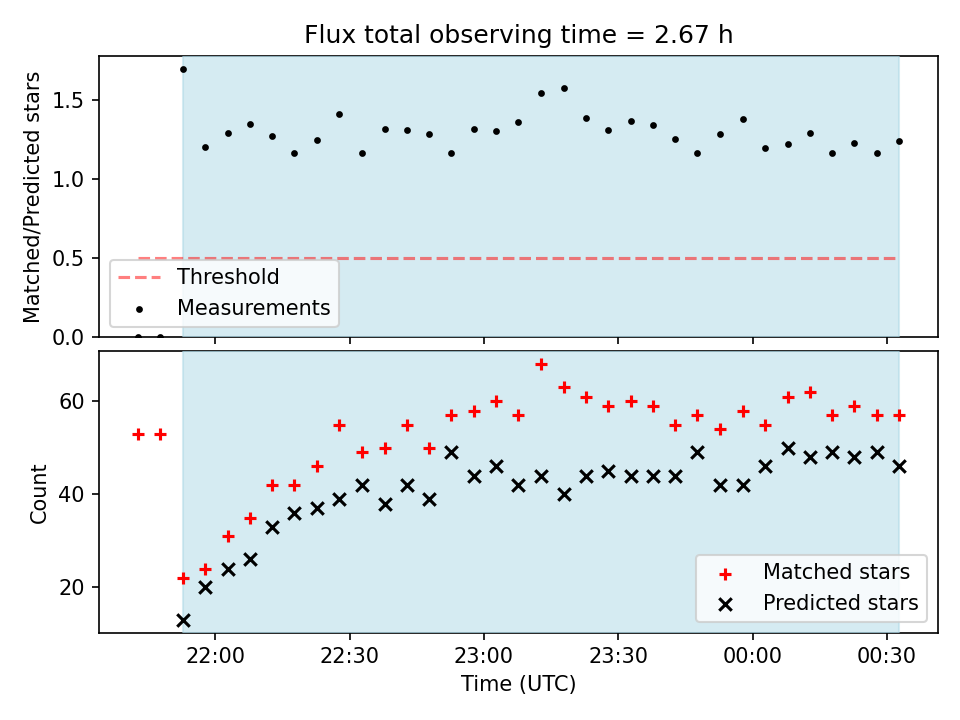 Flux total observing time = 2.67 h

Matched/Predicted stars

1.5
1.0
0.5
0.0

Threshold
Measurements

Count

60
40
20

Matched stars
Predicted stars

22:00
22:30
23:00
23:30
00:00
00:30

Time (UTC)